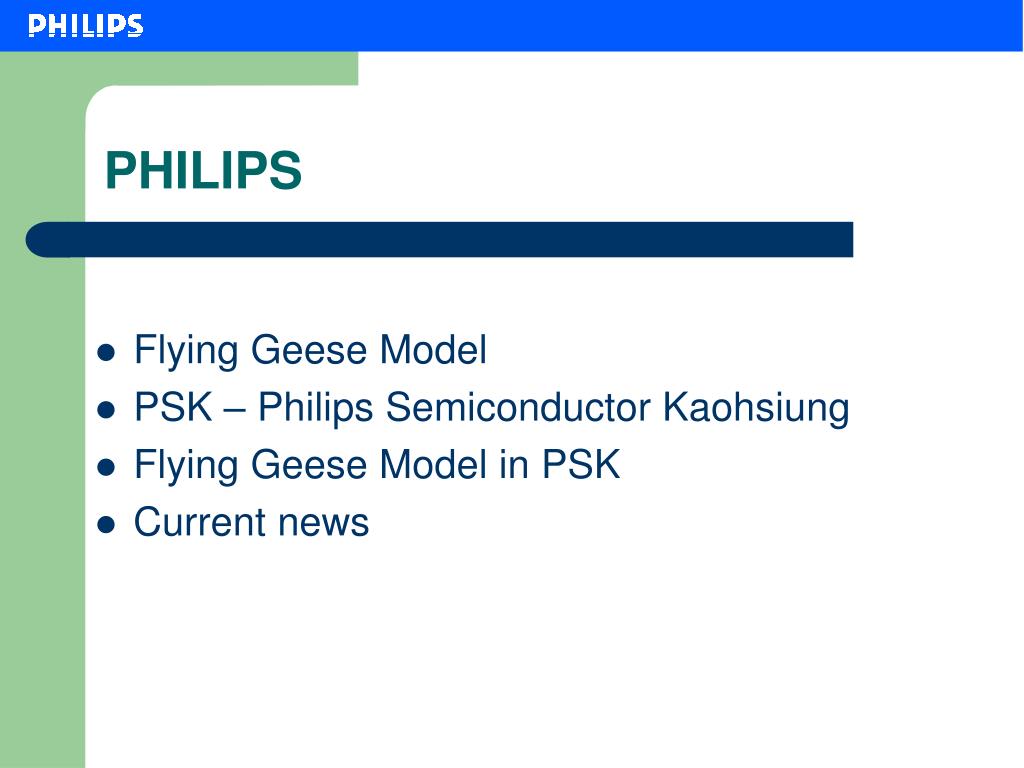 PHILIPS

PHILIPS

- Flying Geese Model
- PSK – Philips Semiconductor Kaohsiung
- Flying Geese Model in PSK
- Current news